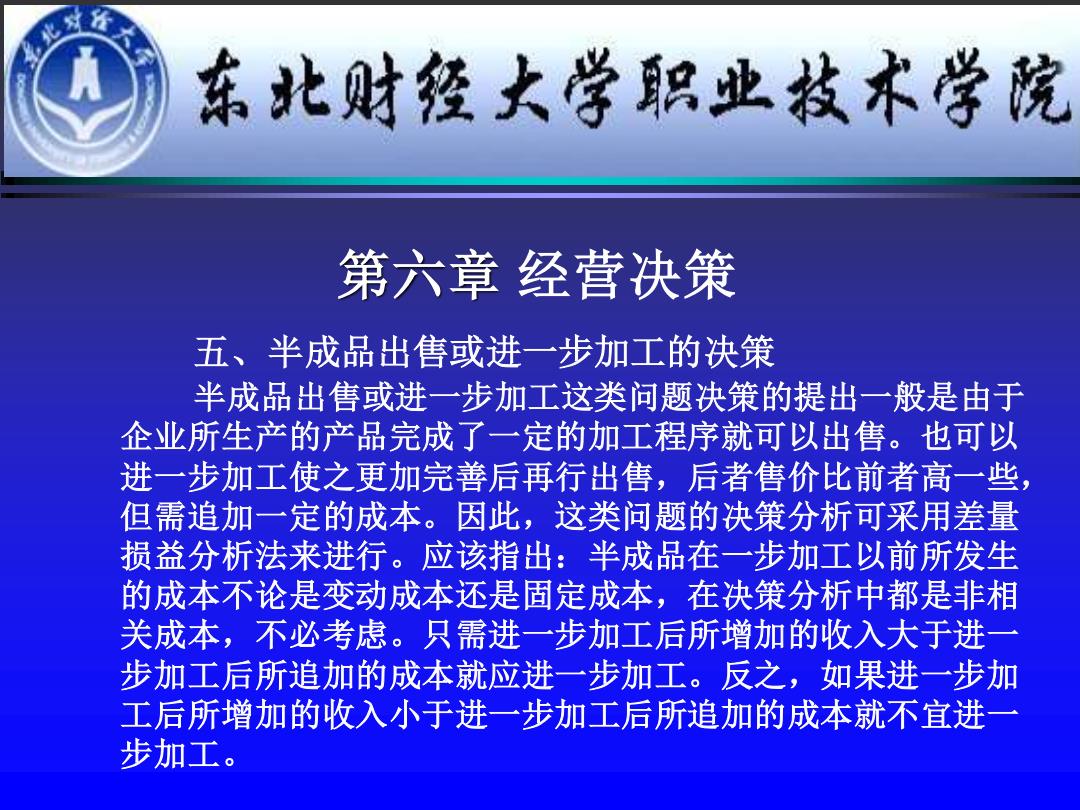 东北财经大学职业技术学院

第六章 经营决策

五、半成品出售或进一步加工的决策

半成品出售或进一步加工这类问题决策的提出一般是由于企业所生产的产品完成了一定的加工程序就可以出售。也可以进一步加工使之更加完善后再行出售，后者售价比前者高一些，但需追加一定的成本。因此，这类问题的决策分析可采用差量损益分析法来进行。应该指出：半成品在一步加工以前所发生的成本不论是变动成本还是固定成本，在决策分析中都是非相关成本，不必考虑。只需进一步加工后所增加的收入大于进一步加工后所追加的成本就应进一步加工。反之，如果进一步加工后所增加的收入小于进一步加工后所追加的成本就不宜进一步加工。